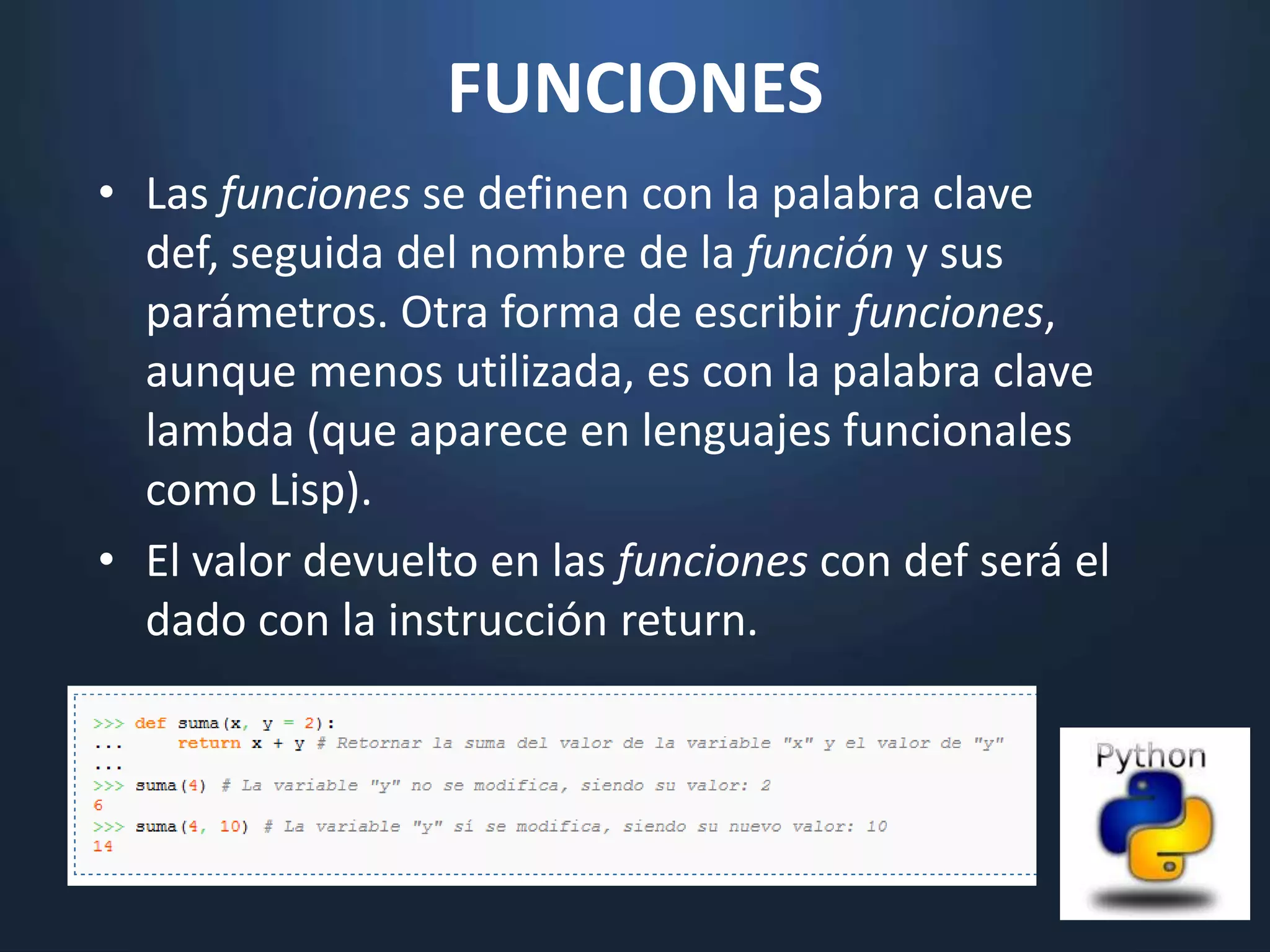 FUNCIONES

• Las funciones se definen con la palabra clave def, seguida del nombre de la función y sus parámetros. Otra forma de escribir funciones, aunque menos utilizada, es con la palabra clave lambda (que aparece en lenguajes funcionales como Lisp).

• El valor devuelto en las funciones con def será el dado con la instrucción return.

>>> def suma(x, y = 2):
...     return x + y # Retornar la suma del valor de la variable "x" y el valor de "y"
...
>>> suma(4) # La variable "y" no se modifica, siendo su valor: 2
6
>>> suma(4, 10) # La variable "y" sí se modifica, siendo su nuevo valor: 10
14

Python